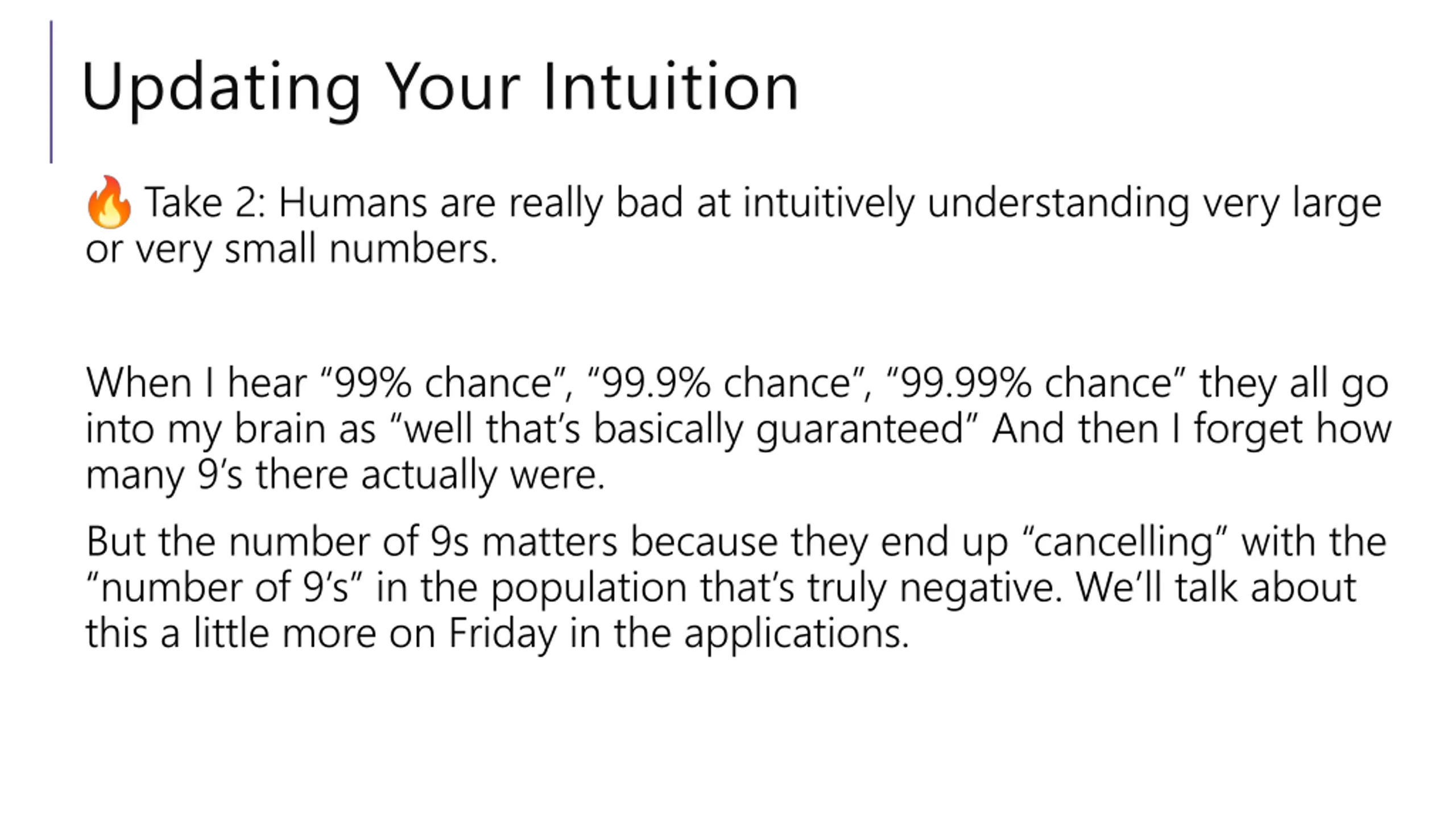 Updating Your Intuition

🔥 Take 2: Humans are really bad at intuitively understanding very large or very small numbers.

When I hear “99% chance”, “99.9% chance”, “99.99% chance” they all go into my brain as “well that’s basically guaranteed” And then I forget how many 9’s there actually were.

But the number of 9s matters because they end up “cancelling” with the “number of 9’s” in the population that’s truly negative. We’ll talk about this a little more on Friday in the applications.